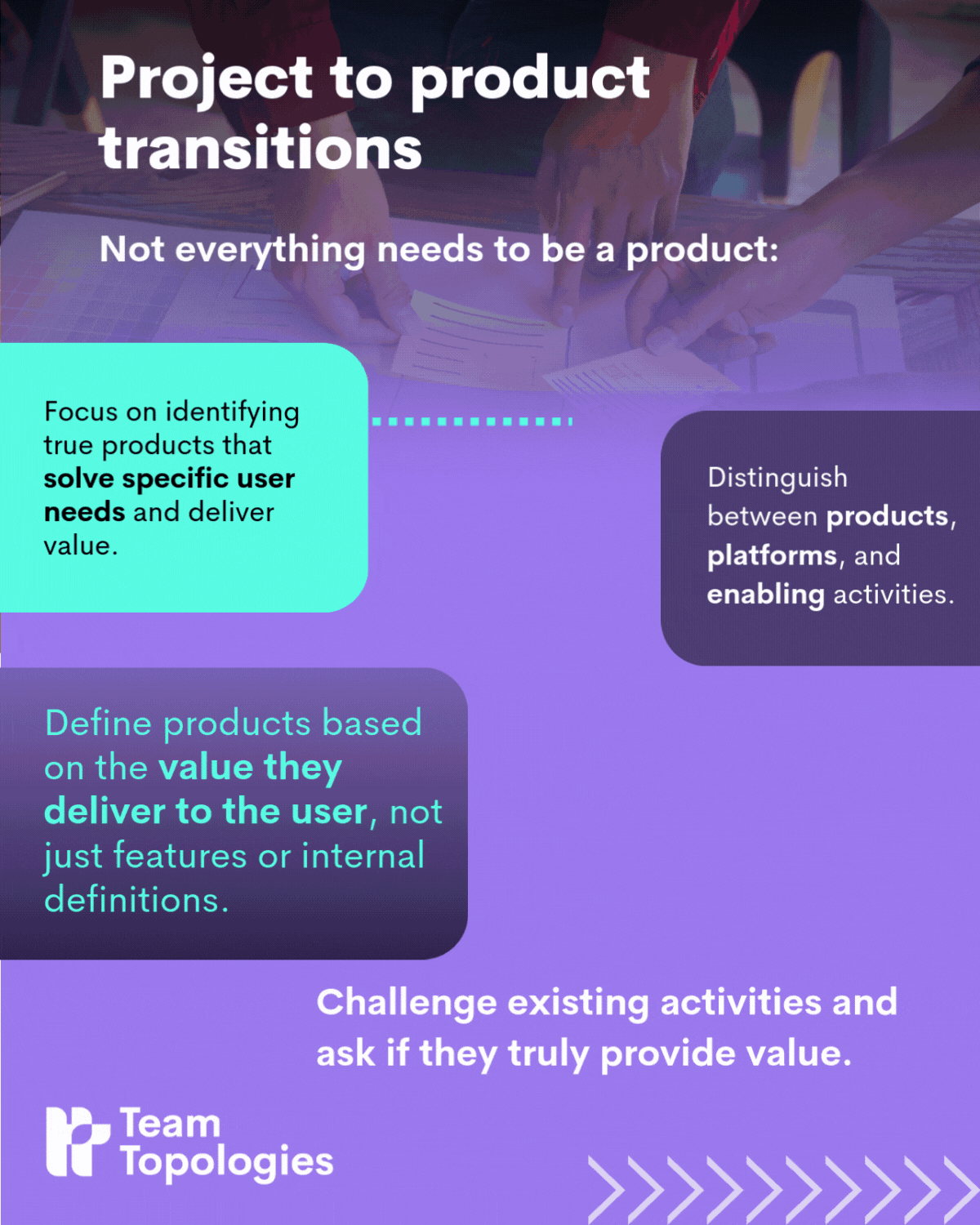 Project to product transitions

Not everything needs to be a product:

Focus on identifying true products that solve specific user needs and deliver value.

Distinguish between products, platforms, and enabling activities.

Define products based on the value they deliver to the user, not just features or internal definitions.

Challenge existing activities and ask if they truly provide value.

Team Topologies